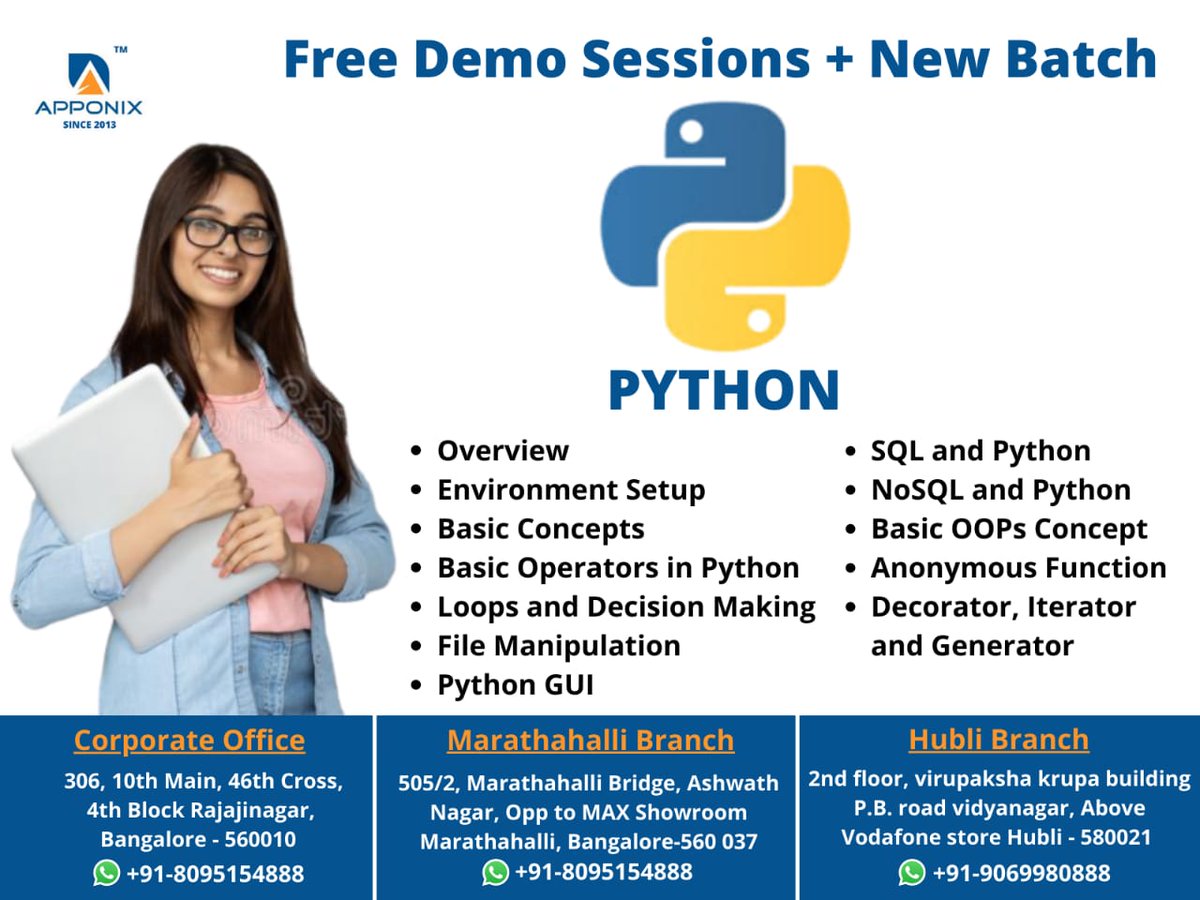 APPONIX™
SINCE 2013

Free Demo Sessions + New Batch

PYTHON

- Overview
- Environment Setup
- Basic Concepts
- Basic Operators in Python
- Loops and Decision Making
- File Manipulation
- Python GUI

- SQL and Python
- NoSQL and Python
- Basic OOPs Concept
- Anonymous Function
- Decorator, Iterator and Generator

Corporate Office
306, 10th Main, 46th Cross, 4th Block Rajajinagar, Bangalore - 560010
+91-8095154888

Marathahalli Branch
505/2, Marathahalli Bridge, Ashwath Nagar, Opp to MAX Showroom Marathahalli, Bangalore-560 037
+91-8095154888

Hubli Branch
2nd floor, virupaksha krupa building P.B. road vidyanagar, Above Vodafone store Hubli - 580021
+91-9069980888